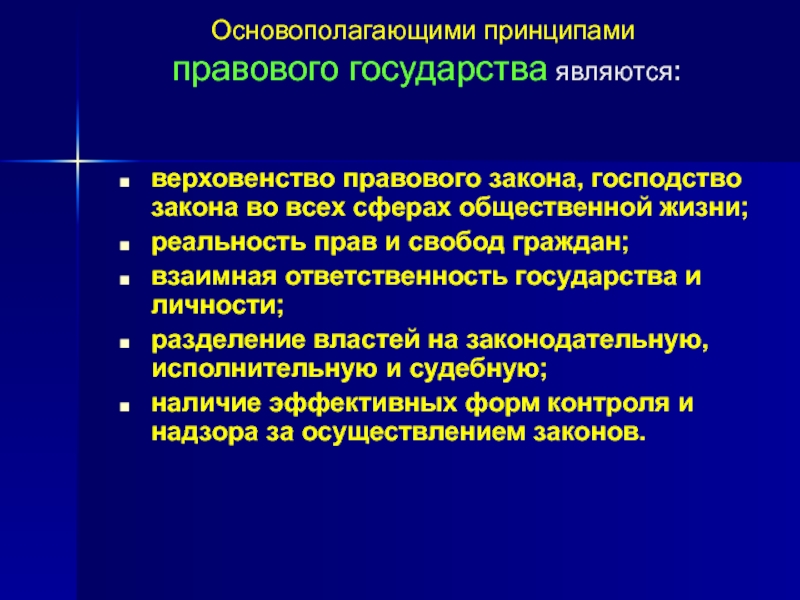 Основополагающими принципами
правового государства являются:

- верховенство правового закона, господство закона во всех сферах общественной жизни;
- реальность прав и свобод граждан;
- взаимная ответственность государства и личности;
- разделение властей на законодательную, исполнительную и судебную;
- наличие эффективных форм контроля и надзора за осуществлением законов.